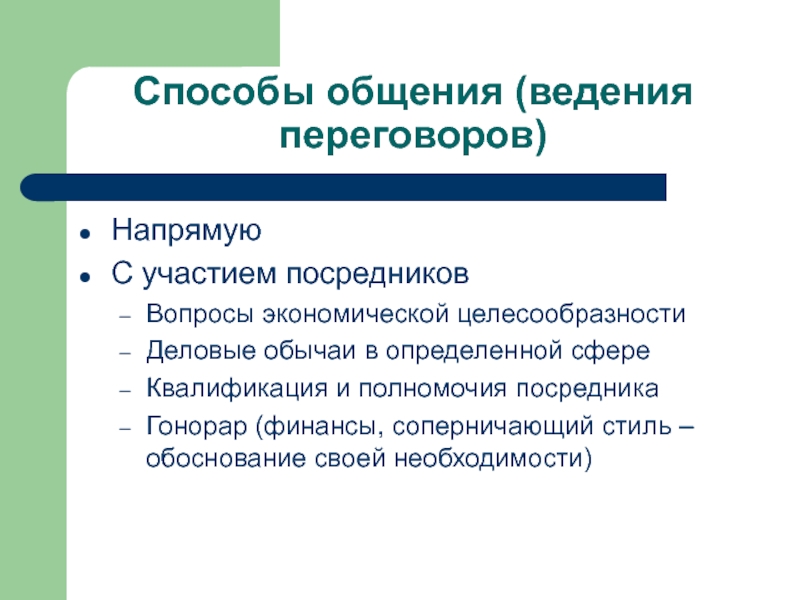 Способы общения (ведения переговоров)

- Напрямую
- С участием посредников
  - Вопросы экономической целесообразности
  - Деловые обычаи в определенной сфере
  - Квалификация и полномочия посредника
  - Гонорар (финансы, соперничающий стиль – обоснование своей необходимости)